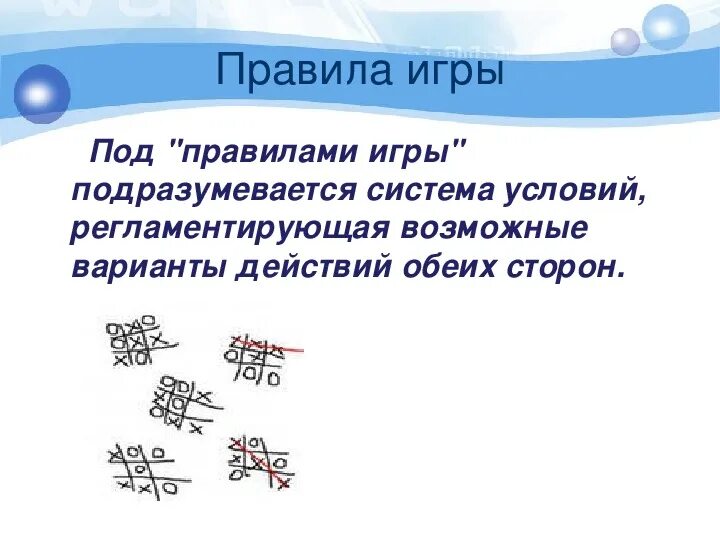 Правила игры

Под "правилами игры" подразумевается система условий, регламентирующая возможные варианты действий обеих сторон.